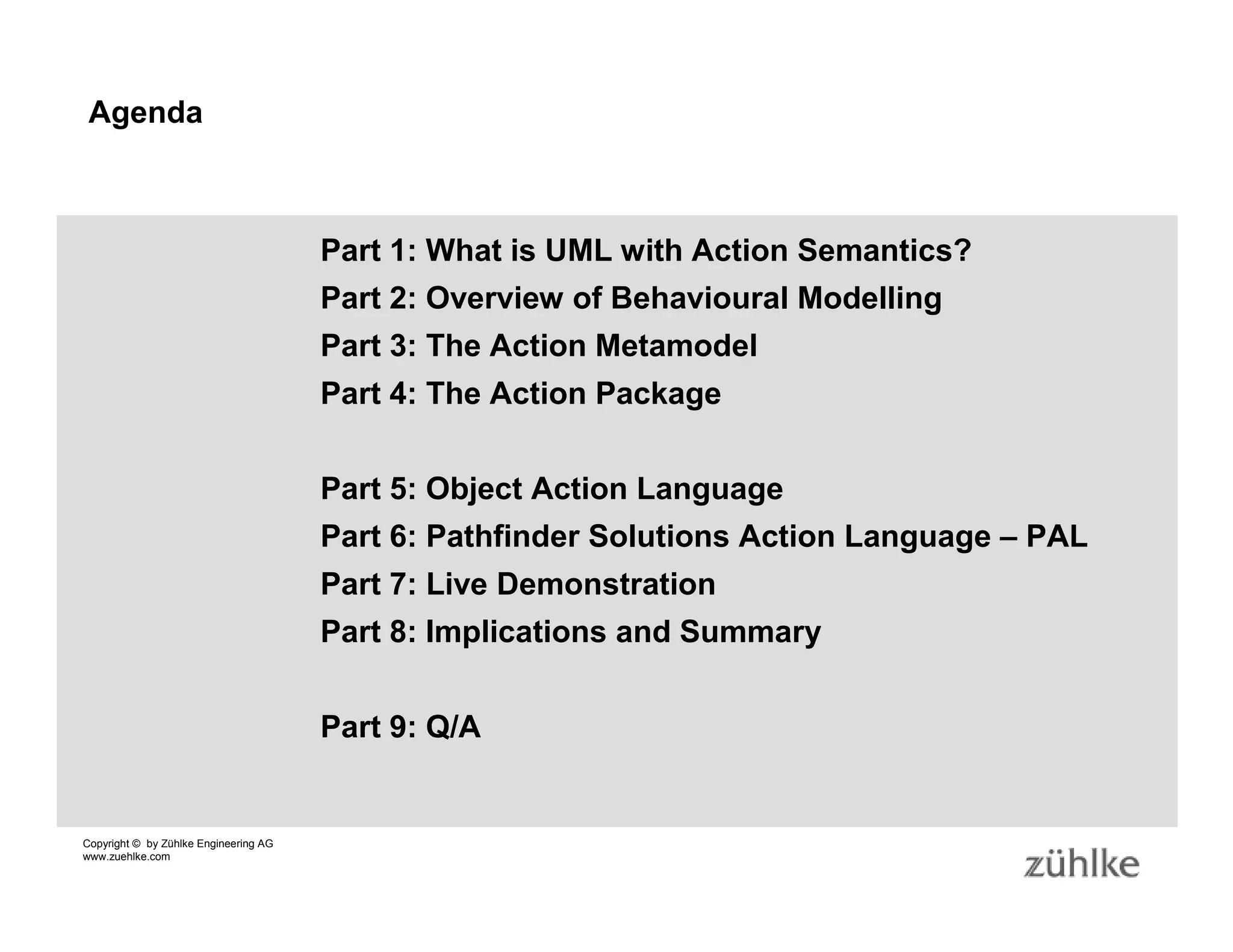 Agenda

Part 1: What is UML with Action Semantics?
Part 2: Overview of Behavioural Modelling
Part 3: The Action Metamodel
Part 4: The Action Package

Part 5: Object Action Language
Part 6: Pathfinder Solutions Action Language – PAL
Part 7: Live Demonstration
Part 8: Implications and Summary

Part 9: Q/A

Copyright © by Zühlke Engineering AG
www.zuehlke.com

zühlke